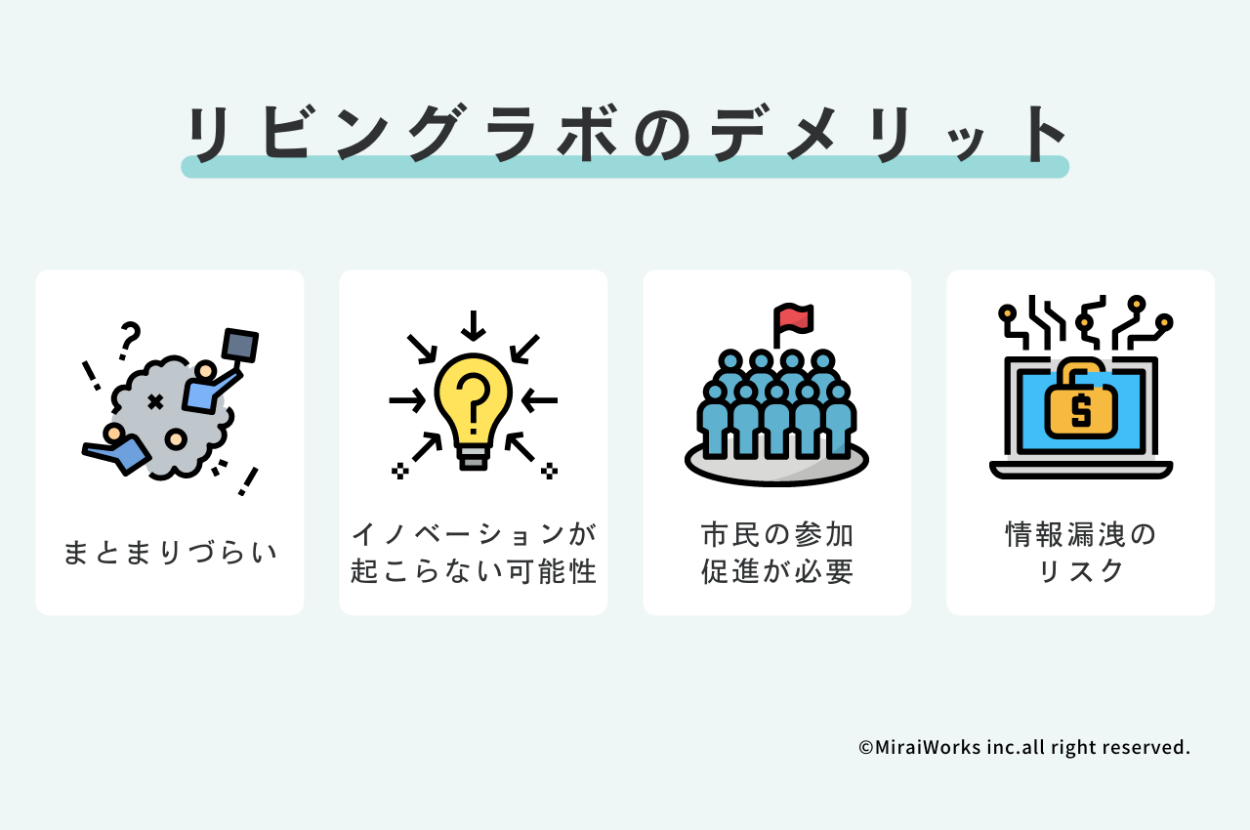 リビングラボのデメリット

まとまりづらい

イノベーションが起こらない可能性

市民の参加促進が必要

情報漏洩のリスク

©MiraiWorks inc.all right reserved.